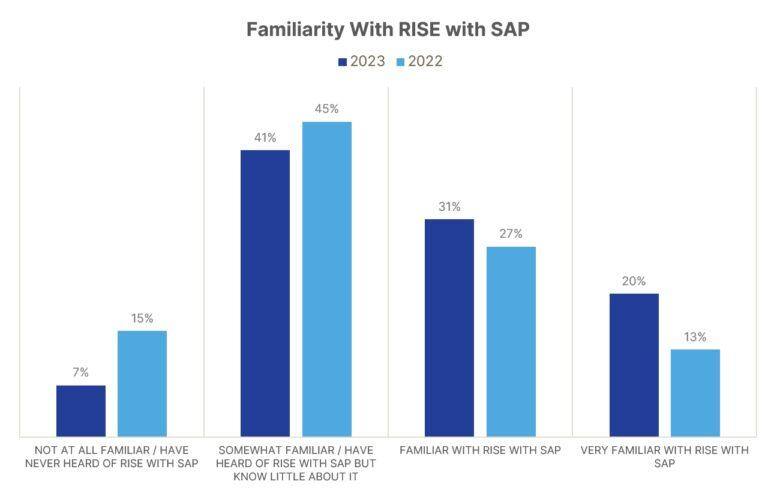 Familiarity With RISE with SAP

2023 2022

7%
15%
41%
45%
31%
27%
20%
13%

NOT AT ALL FAMILIAR / HAVE NEVER HEARD OF RISE WITH SAP

SOMEWHAT FAMILIAR / HAVE HEARD OF RISE WITH SAP BUT KNOW LITTLE ABOUT IT

FAMILIAR WITH RISE WITH SAP

VERY FAMILIAR WITH RISE WITH SAP